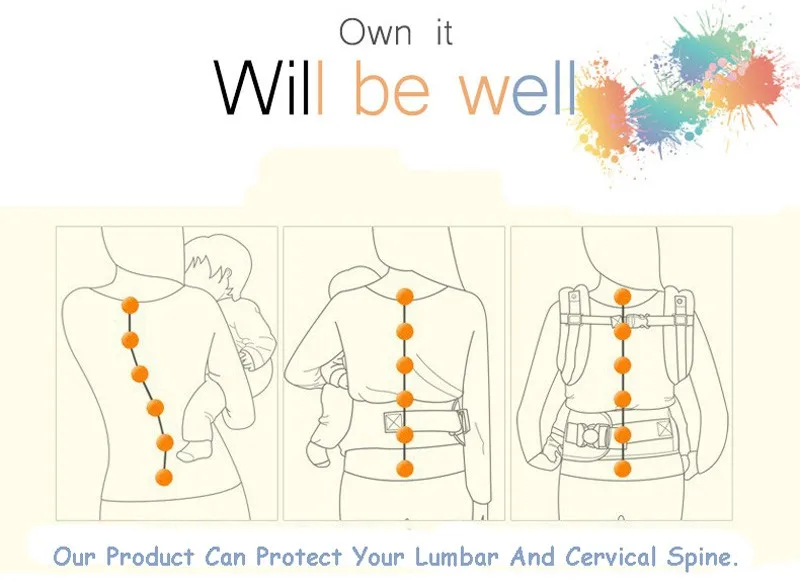 Own it
Will be well

Our Product Can Protect Your Lumbar And Cervical Spine.